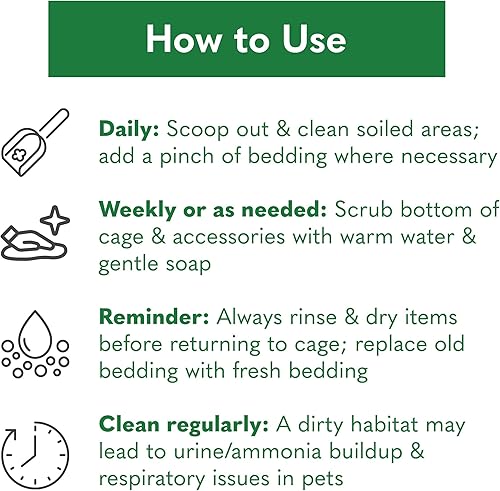 How to Use

Daily: Scoop out & clean soiled areas; add a pinch of bedding where necessary

Weekly or as needed: Scrub bottom of cage & accessories with warm water & gentle soap

Reminder: Always rinse & dry items before returning to cage; replace old bedding with fresh bedding

Clean regularly: A dirty habitat may lead to urine/ammonia buildup & respiratory issues in pets